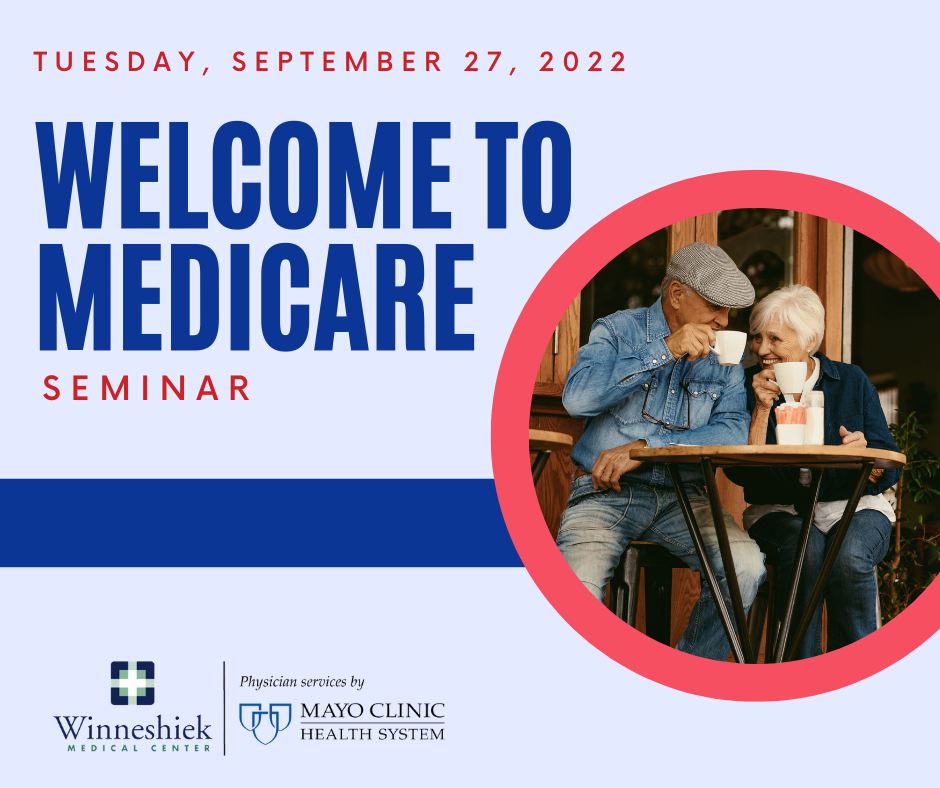 TUESDAY, SEPTEMBER 27, 2022

WELCOME TO MEDICARE

SEMINAR

Winneshiek
MEDICAL CENTER

Physician services by

MAYO CLINIC
HEALTH SYSTEM